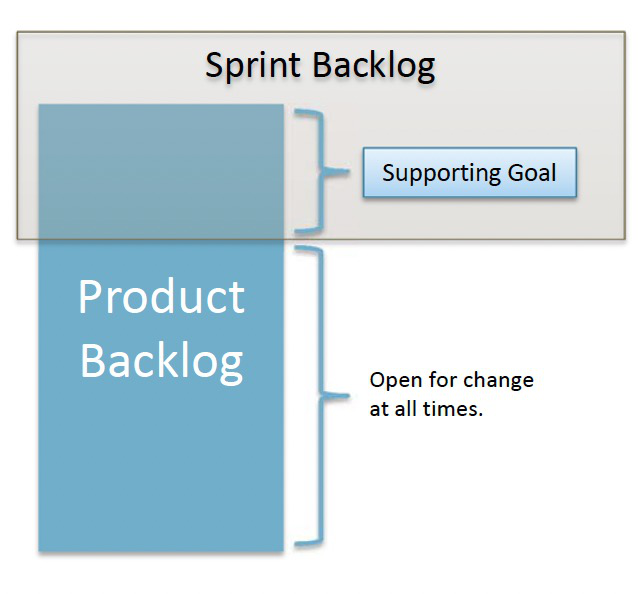 Sprint Backlog

Supporting Goal

Product Backlog

Open for change at all times.